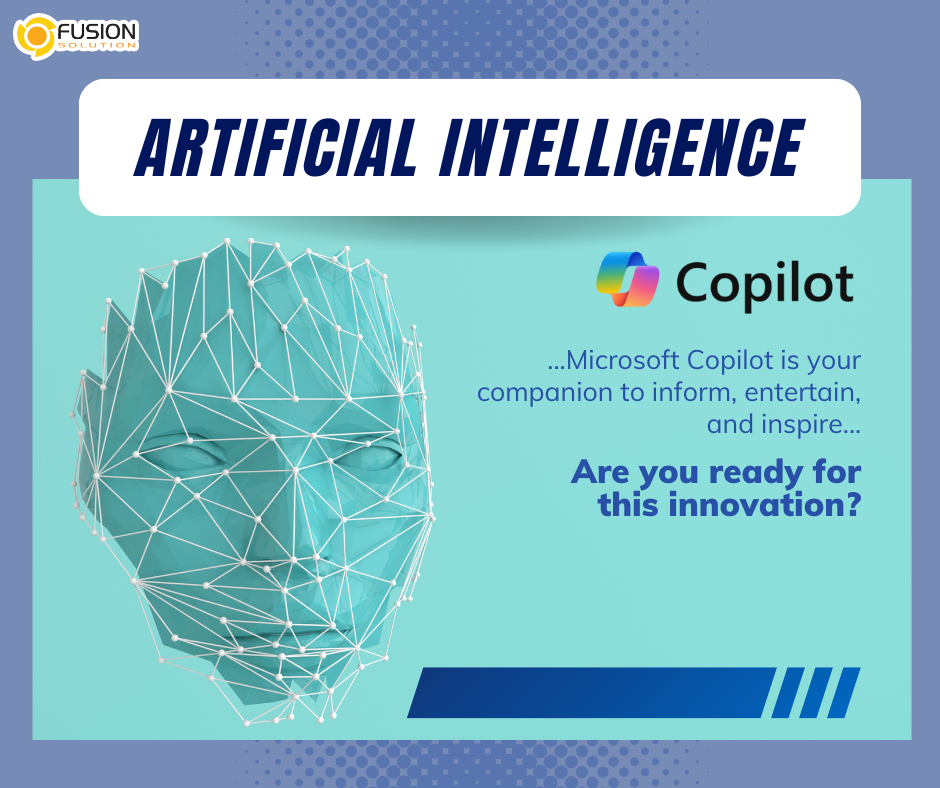 FUSION SOLUTION

ARTIFICIAL INTELLIGENCE

Copilot

...Microsoft Copilot is your companion to inform, entertain, and inspire...

Are you ready for this innovation?